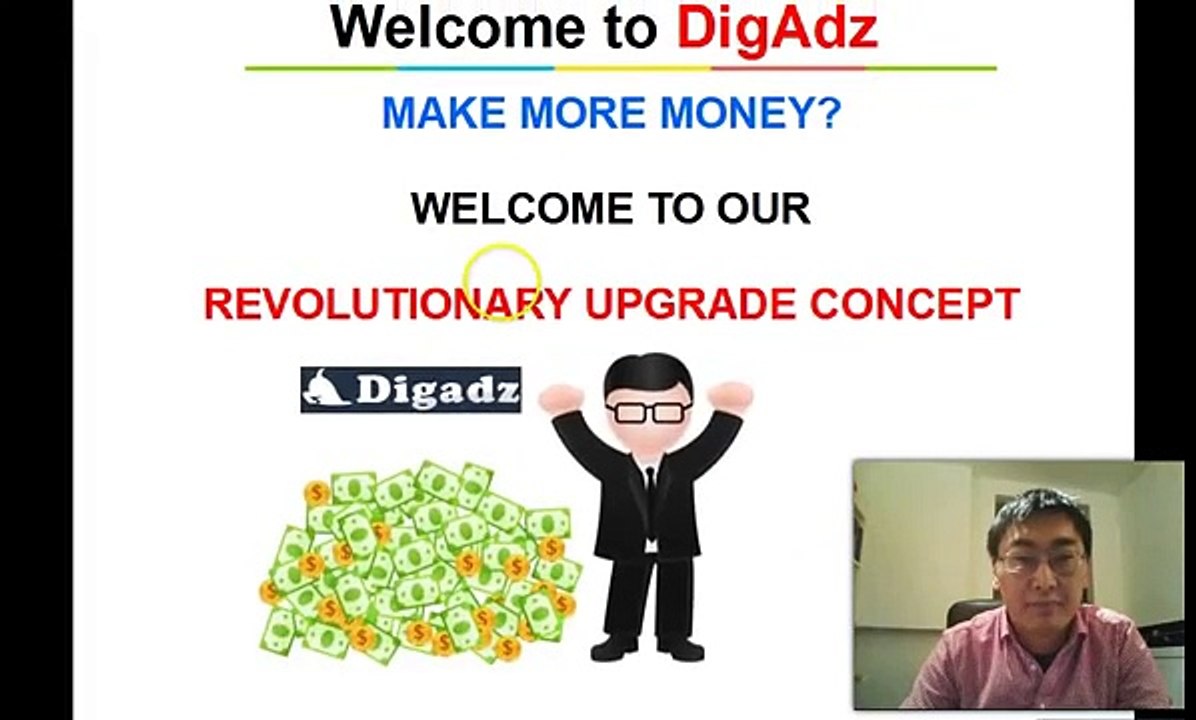 Welcome to DigAdz

MAKE MORE MONEY?

WELCOME TO OUR

REVOLUTIONARY UPGRADE CONCEPT

Digadz